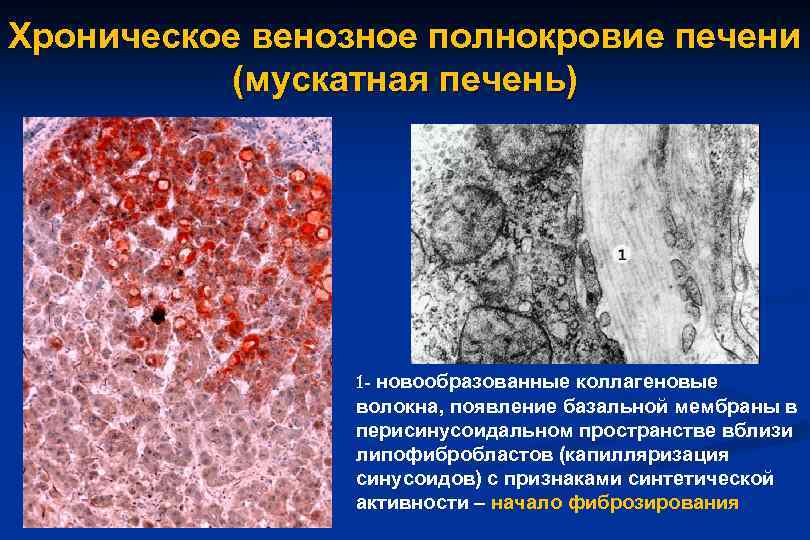 Хроническое венозное полнокровие печени (мускатная печень)

1

1- новообразованные коллагеновые волокна, появление базальной мембраны в перисинусоидальном пространстве вблизи липофибробластов (капилляризация синусоидов) с признаками синтетической активности – начало фиброзирования